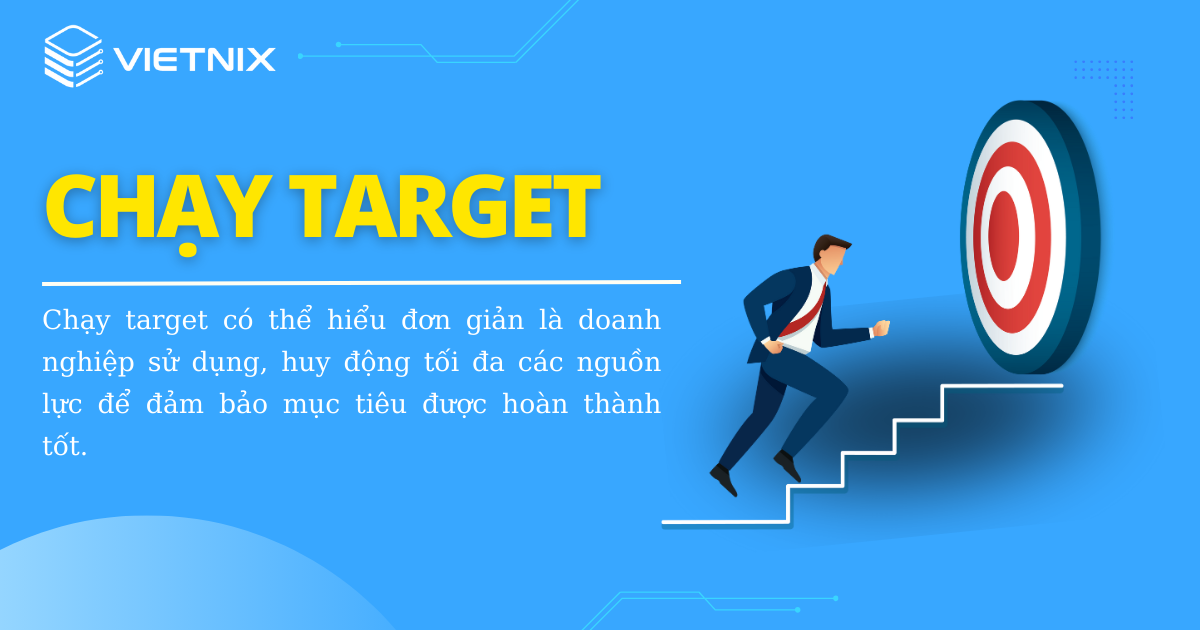 VIETNIX

CHẠY TARGET

Chạy target có thể hiểu đơn giản là doanh nghiệp sử dụng, huy động tối đa các nguồn lực để đảm bảo mục tiêu được hoàn thành tốt.